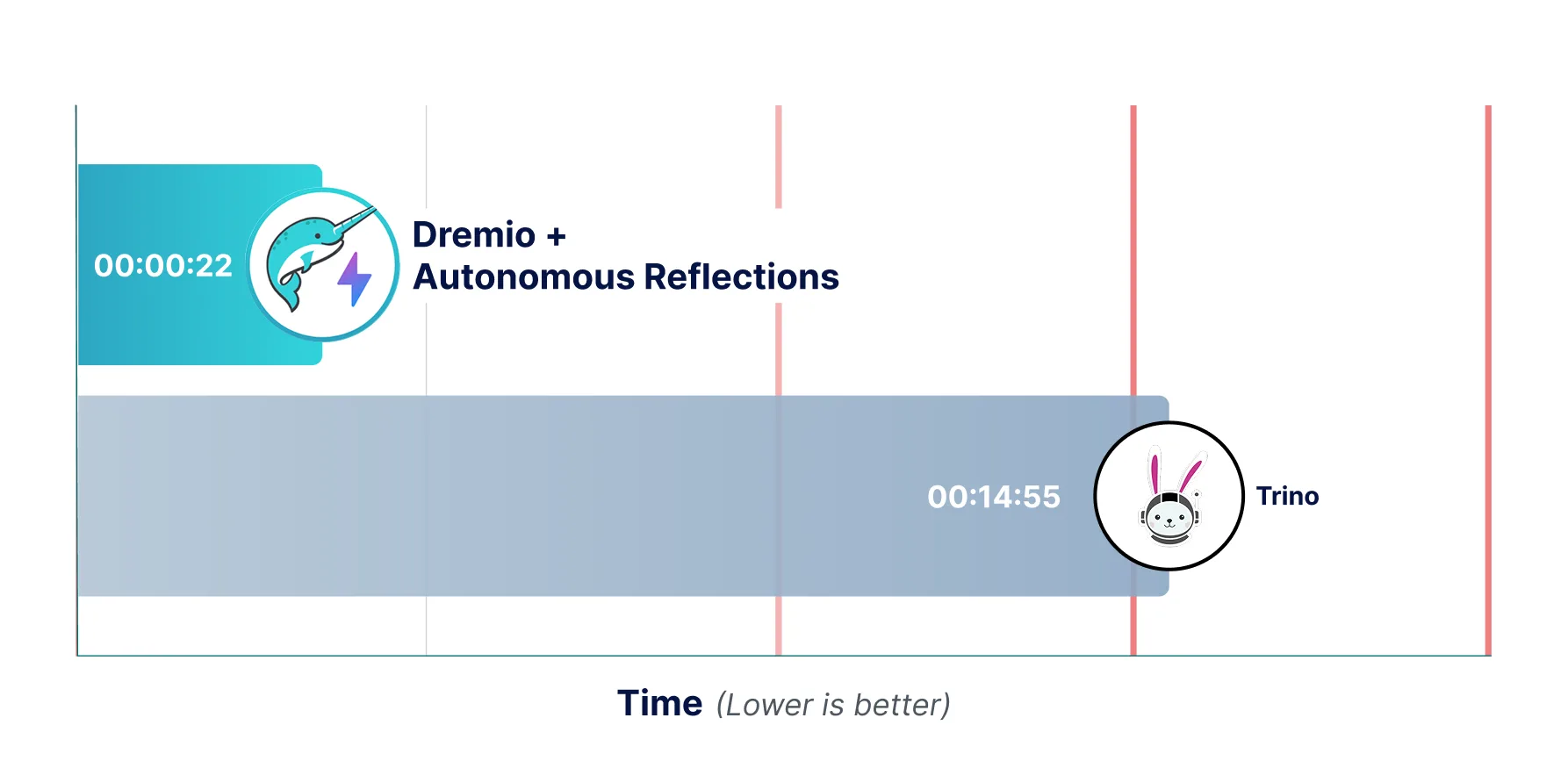 00:00:22

Dremio +
Autonomous Reflections

00:14:55

Trino

Time (Lower is better)